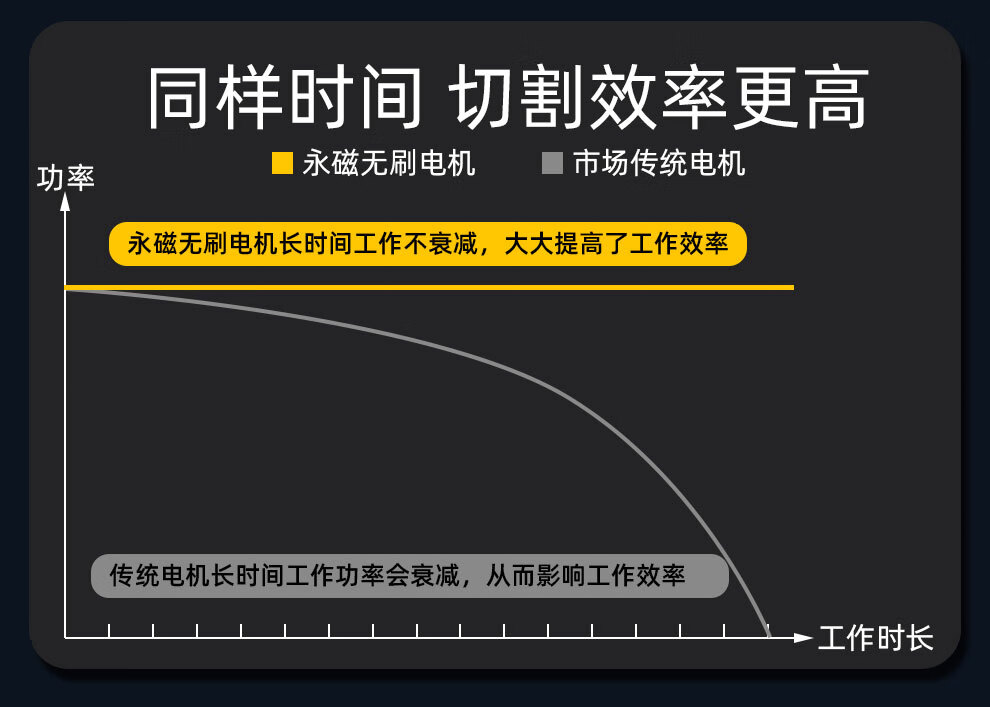 同样时间 切割效率更高

永磁无刷电机　市场传统电机

功率

永磁无刷电机长时间工作不衰减，大大提高了工作效率

传统电机长时间工作功率会衰减，从而影响工作效率

工作时长